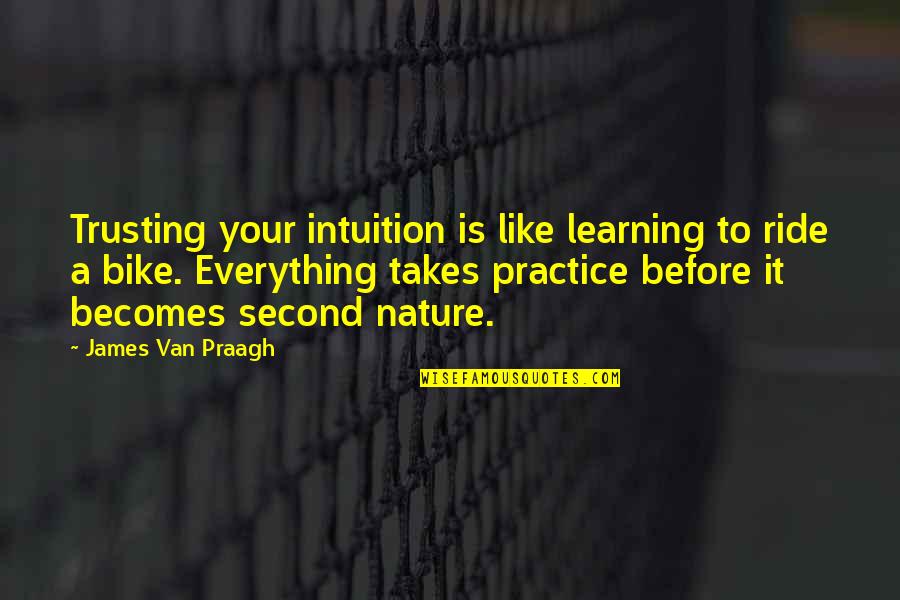 Trusting your intuition is like learning to ride a bike. Everything takes practice before it becomes second nature.

~ James Van Praagh

WISEFAMOUSQUOTES.COM